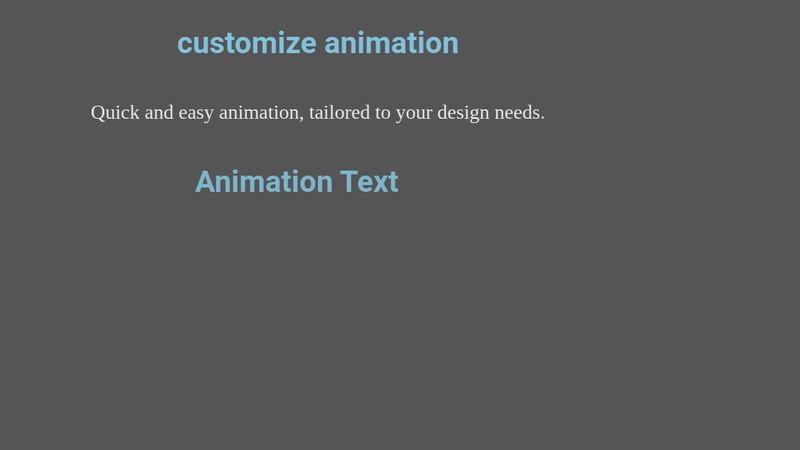 customize animation

Quick and easy animation, tailored to your design needs.

Animation Text